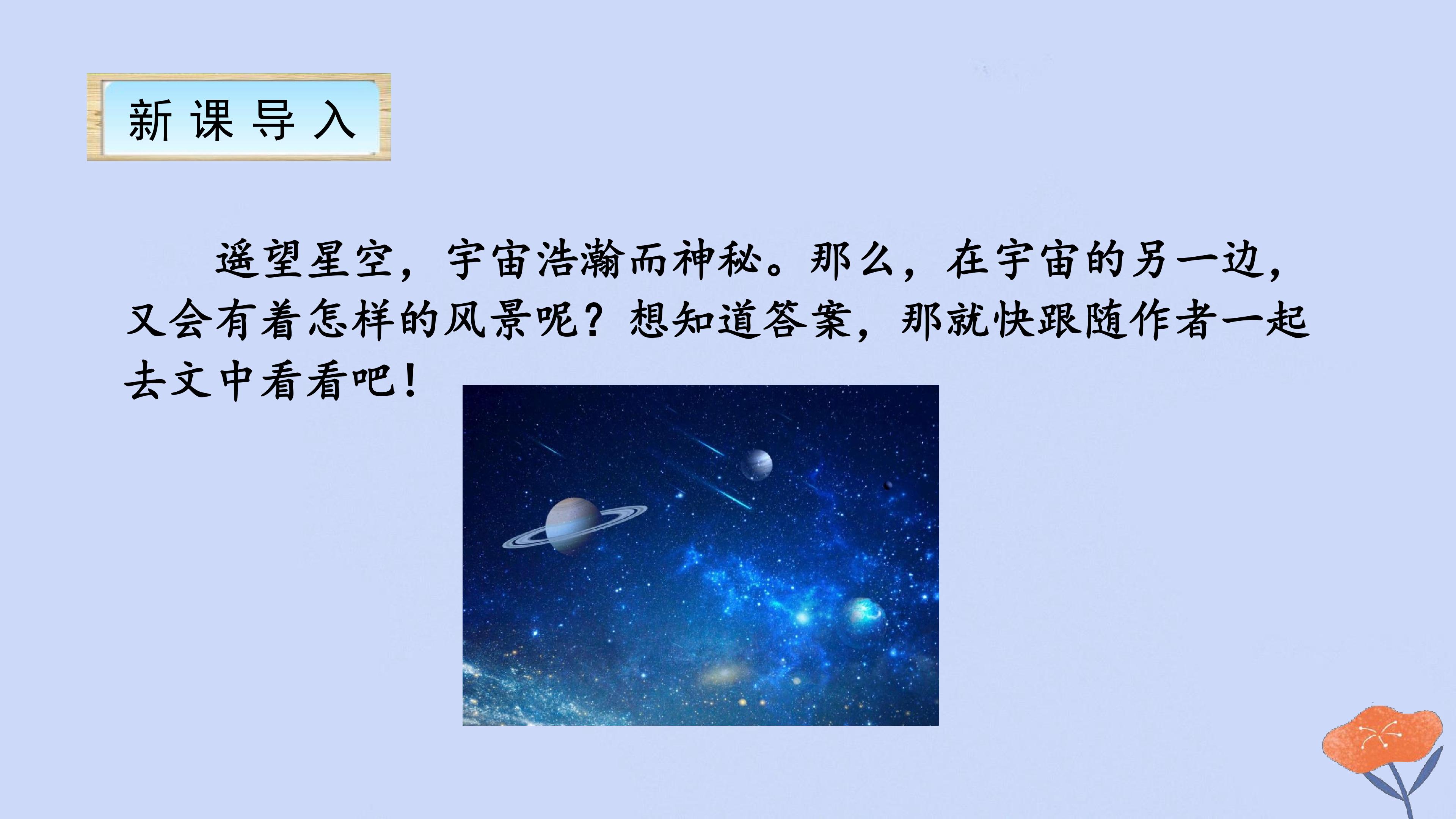 新课导入

遥望星空，宇宙浩瀚而神秘。那么，在宇宙的另一边，又会有着怎样的风景呢？想知道答案，那就快跟随作者一起去文中看看吧！